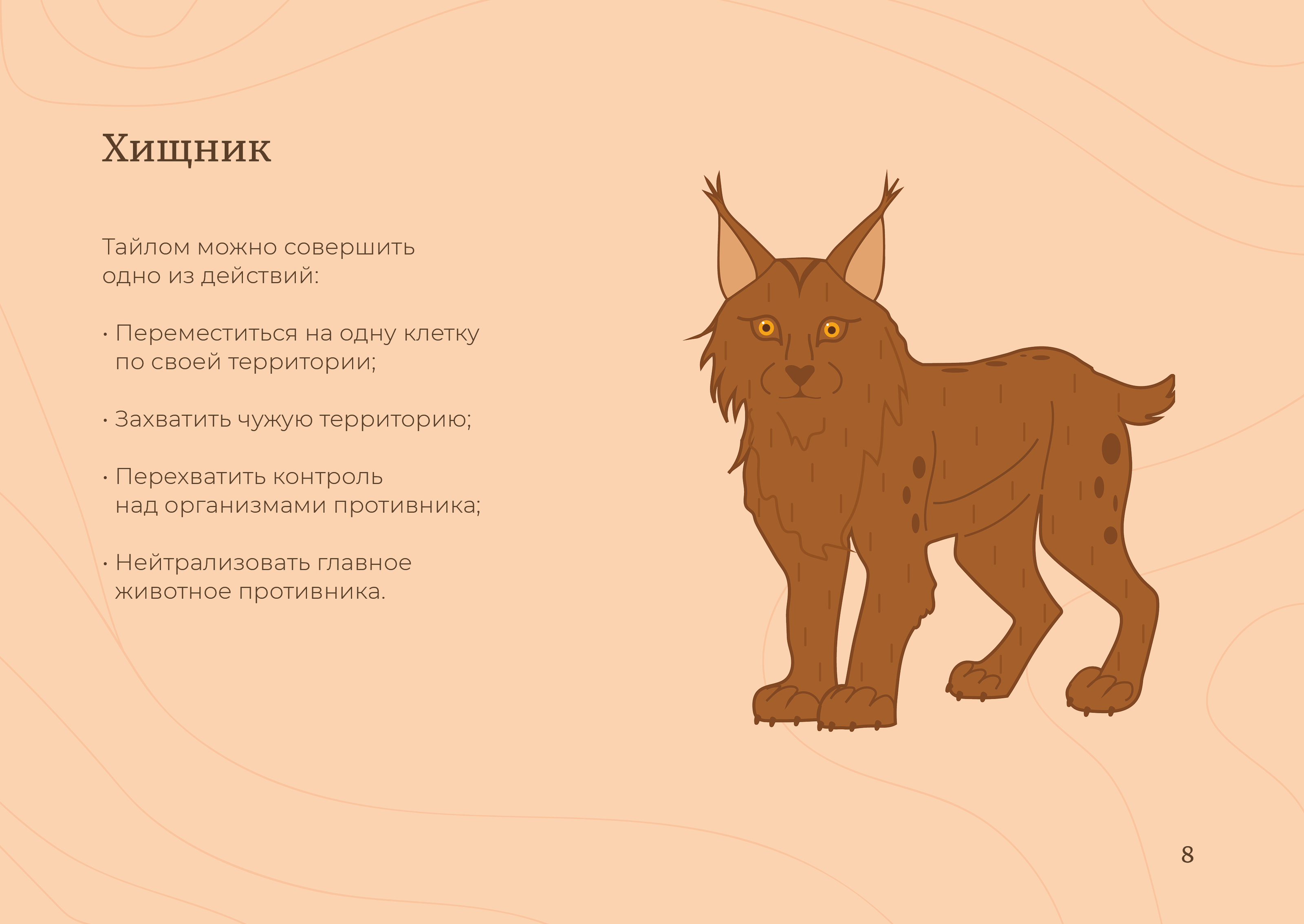 Хищник

Тайлом можно совершить одно из действий:

• Переместиться на одну клетку по своей территории;

• Захватить чужую территорию;

• Перехватить контроль над организмами противника;

• Нейтрализовать главное животное противника.

8